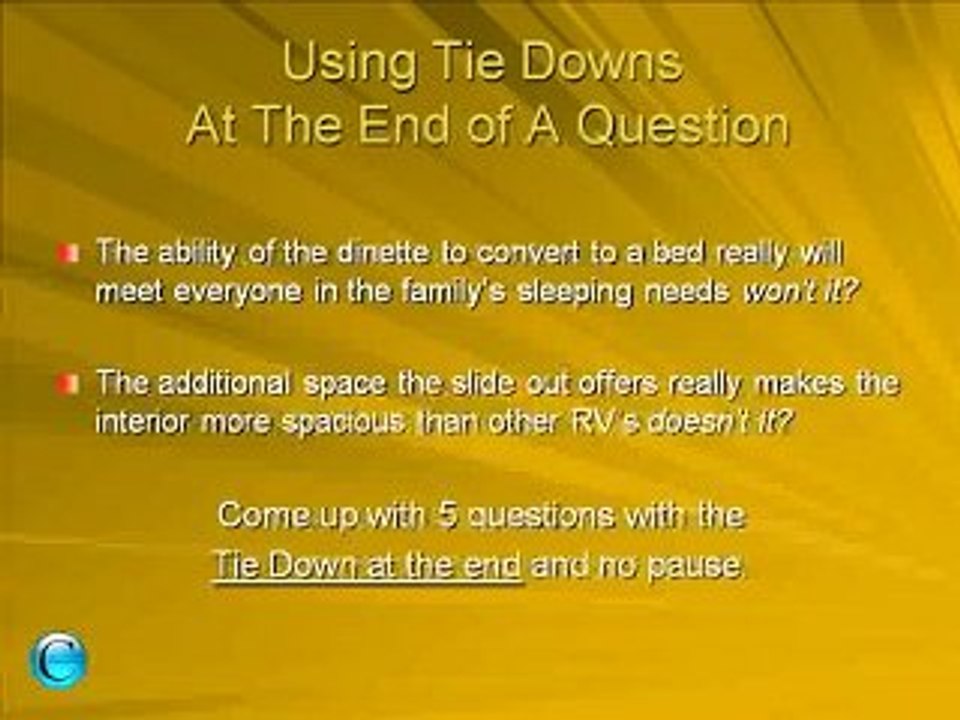 Using Tie Downs
At The End of A Question

• The ability of the dinette to convert to a bed really will meet everyone in the family's sleeping needs won't it?

• The additional space the slide out offers really makes the interior more spacious than other RV's doesn't it?

Come up with 5 questions with the
Tie Down at the end and no pause.